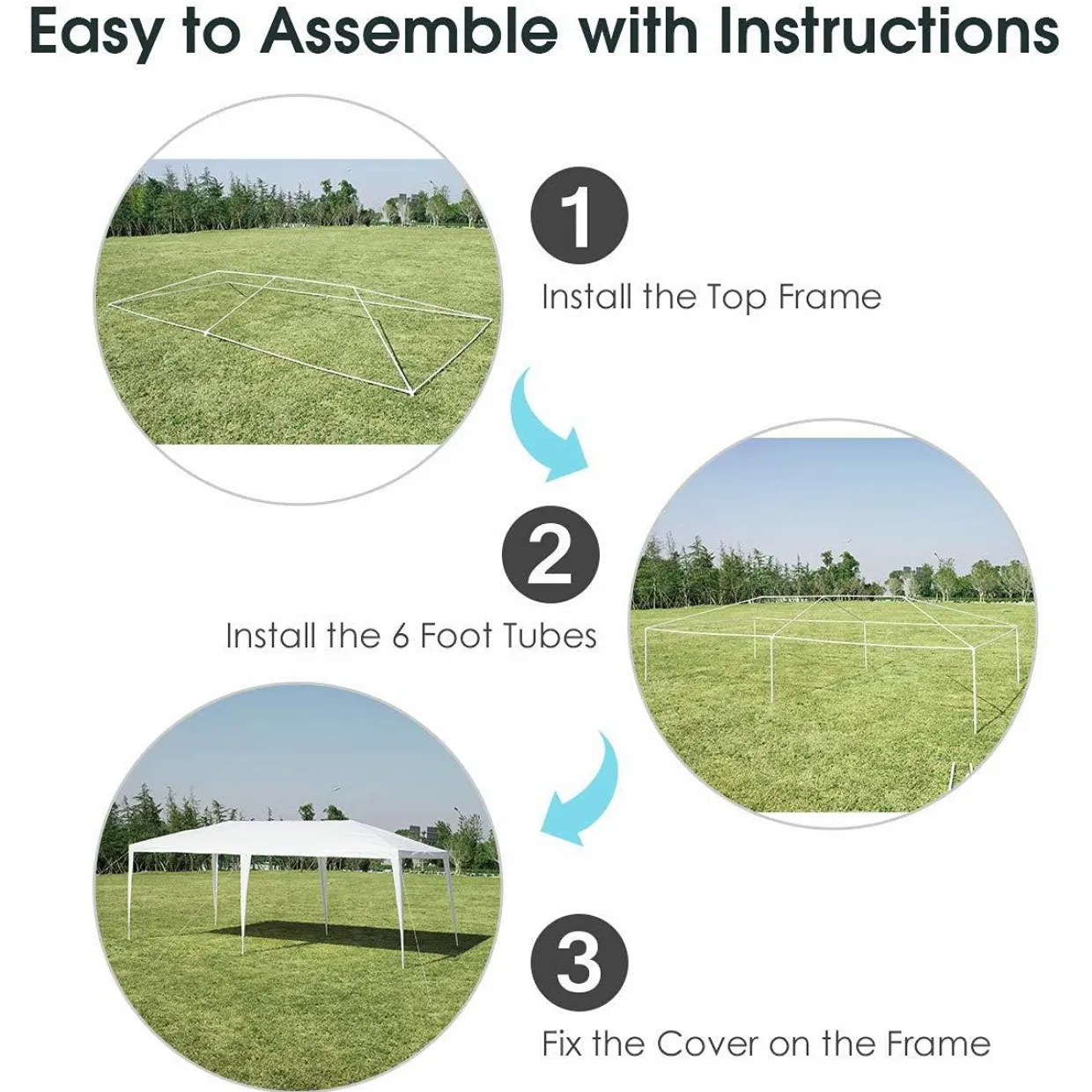 Easy to Assemble with Instructions

1

Install the Top Frame

2

Install the 6 Foot Tubes

3

Fix the Cover on the Frame